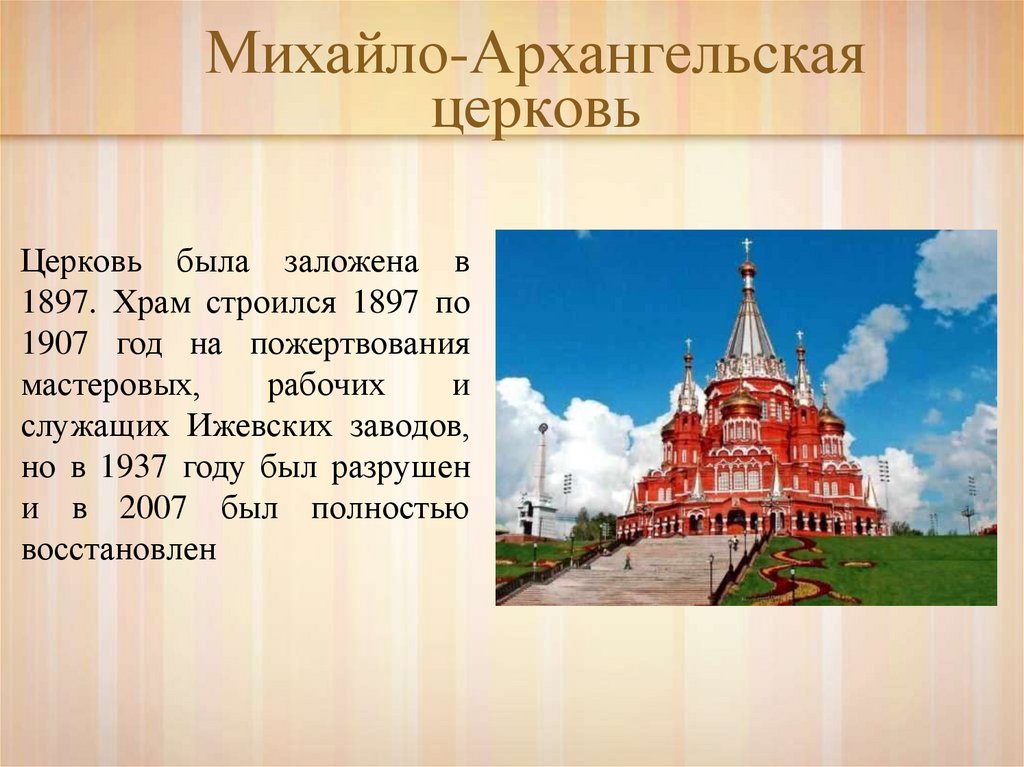 Михайло-Архангельская церковь

Церковь была заложена в 1897. Храм строился 1897 по 1907 год на пожертвования мастеровых, рабочих и служащих Ижевских заводов, но в 1937 году был разрушен и в 2007 был полностью восстановлен